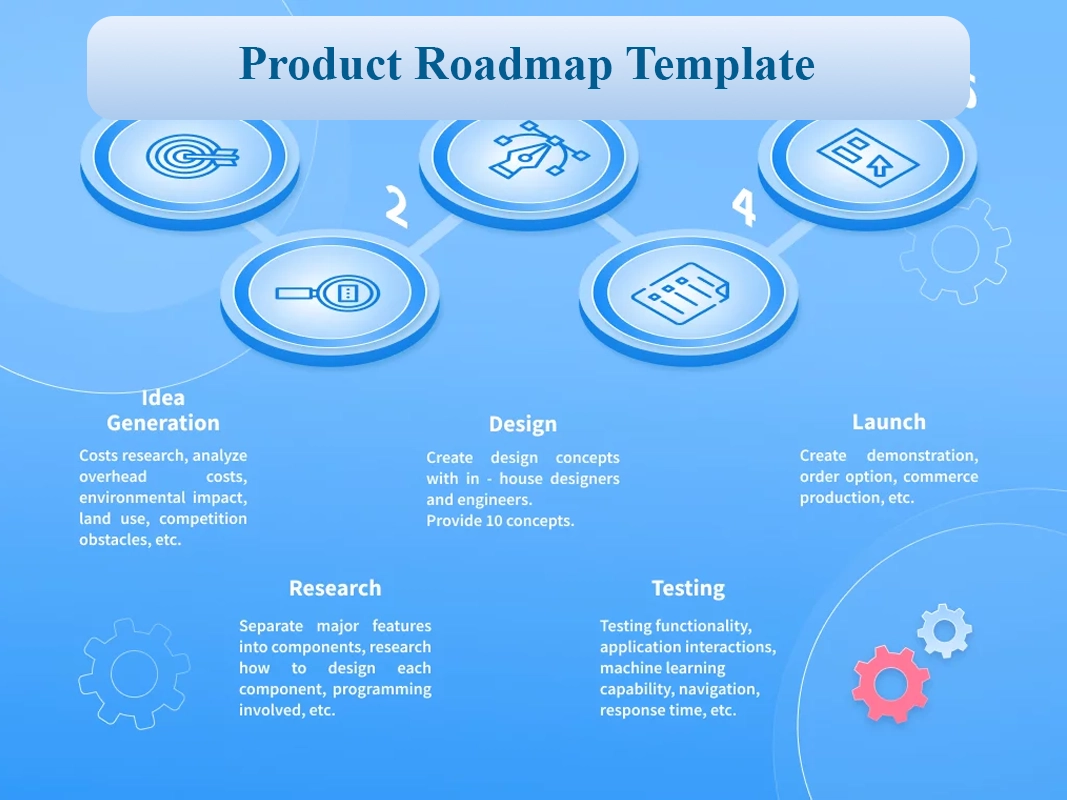 Product Roadmap Template

2

4

Idea Generation

Costs research, analyze overhead costs, environmental impact, land use, competition obstacles, etc.

Design

Create design concepts with in - house designers and engineers.
Provide 10 concepts.

Launch

Create demonstration, order option, commerce production, etc.

Research

Separate major features into components, research how to design each component, programming involved, etc.

Testing

Testing functionality, application interactions, machine learning capability, navigation, response time, etc.